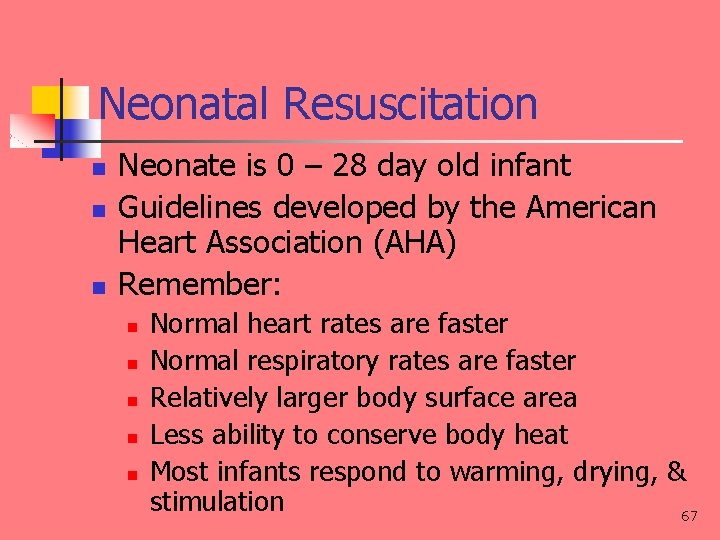 Neonatal Resuscitation

- Neonate is 0 – 28 day old infant
- Guidelines developed by the American Heart Association (AHA)
- Remember:
  - Normal heart rates are faster
  - Normal respiratory rates are faster
  - Relatively larger body surface area
  - Less ability to conserve body heat
  - Most infants respond to warming, drying, & stimulation

67